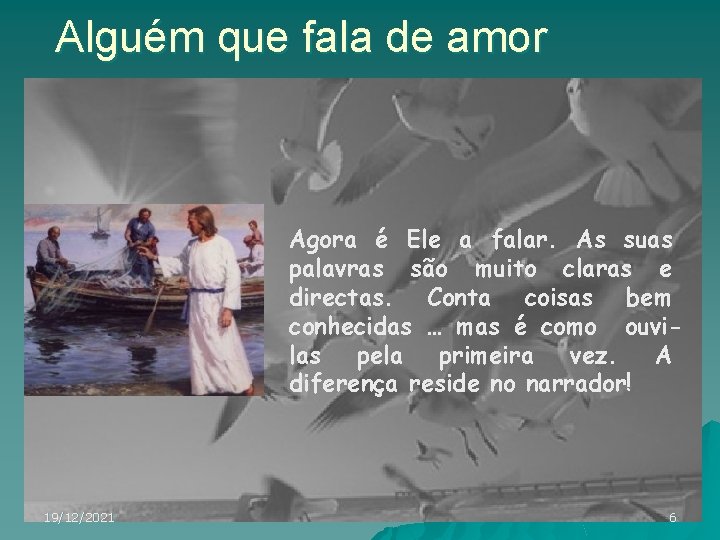 Alguém que fala de amor

Agora é Ele a falar. As suas palavras são muito claras e directas. Conta coisas bem conhecidas … mas é como ouvi-las pela primeira vez. A diferença reside no narrador!

19/12/2021

6